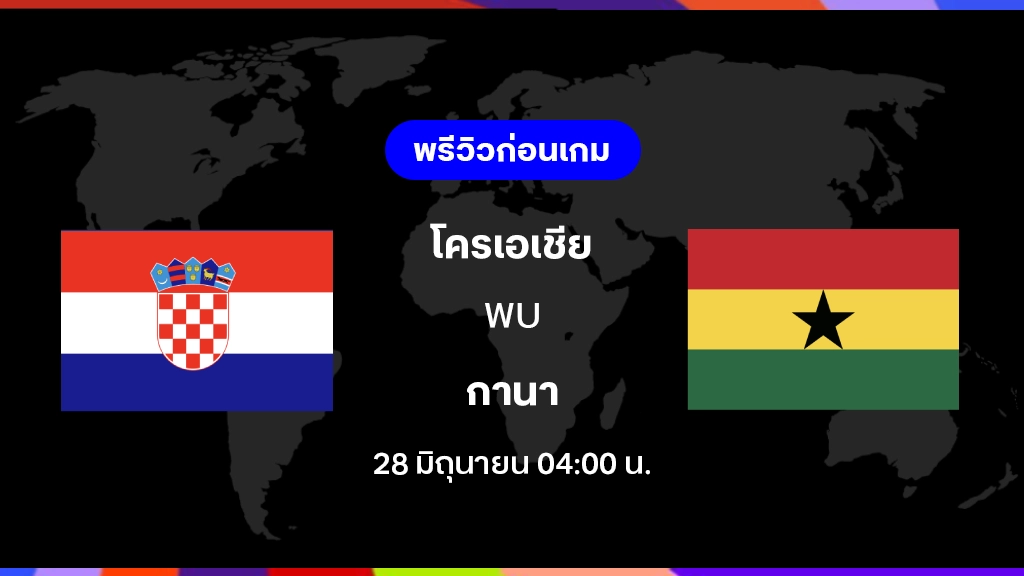 พรีวิวก่อนเกม

โครเอเชีย

พบ

กานา

28 มิถุนายน 04:00 น.